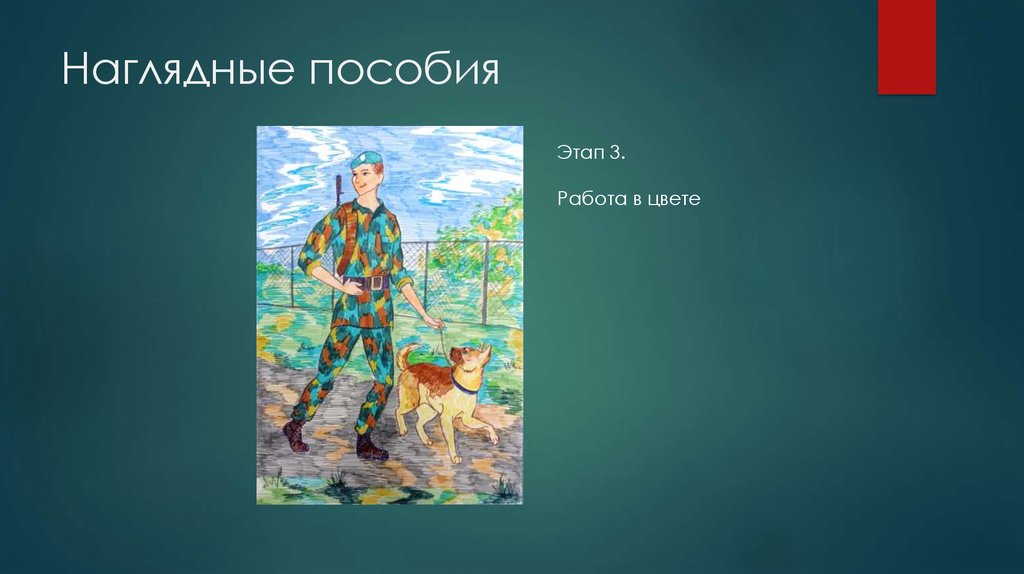 Наглядные пособия

Этап 3.

Работа в цвете